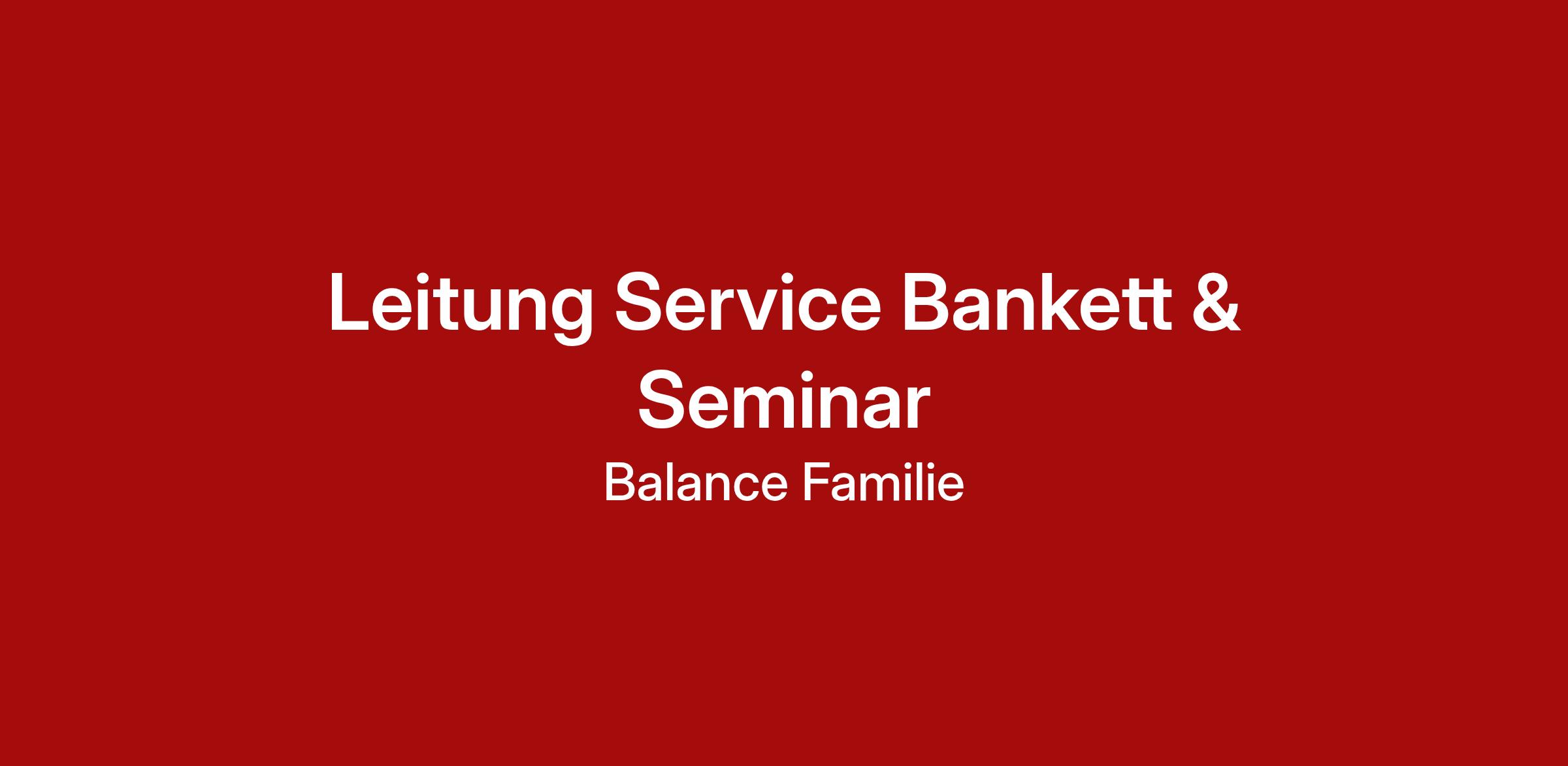 Leitung Service Bankett & Seminar

Balance Familie